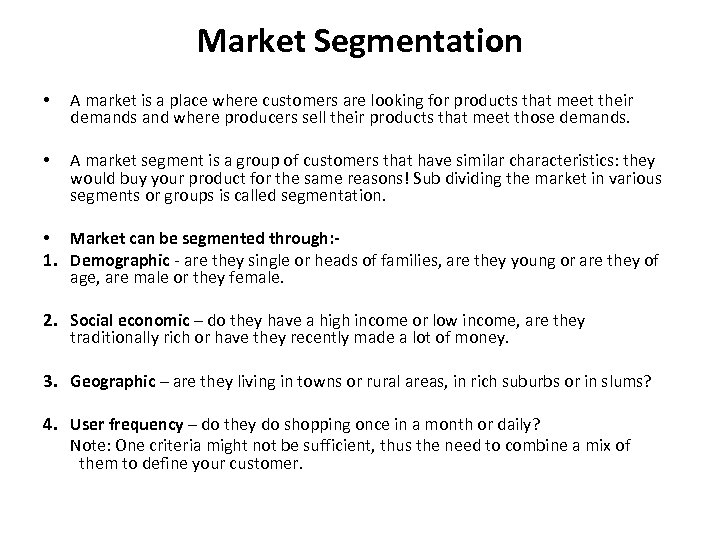 Market Segmentation

• A market is a place where customers are looking for products that meet their demands and where producers sell their products that meet those demands.

• A market segment is a group of customers that have similar characteristics: they would buy your product for the same reasons! Sub dividing the market in various segments or groups is called segmentation.

• Market can be segmented through:-
1. Demographic - are they single or heads of families, are they young or are they of age, are male or they female.

2. Social economic – do they have a high income or low income, are they traditionally rich or have they recently made a lot of money.

3. Geographic – are they living in towns or rural areas, in rich suburbs or in slums?

4. User frequency – do they do shopping once in a month or daily?
Note: One criteria might not be sufficient, thus the need to combine a mix of them to define your customer.